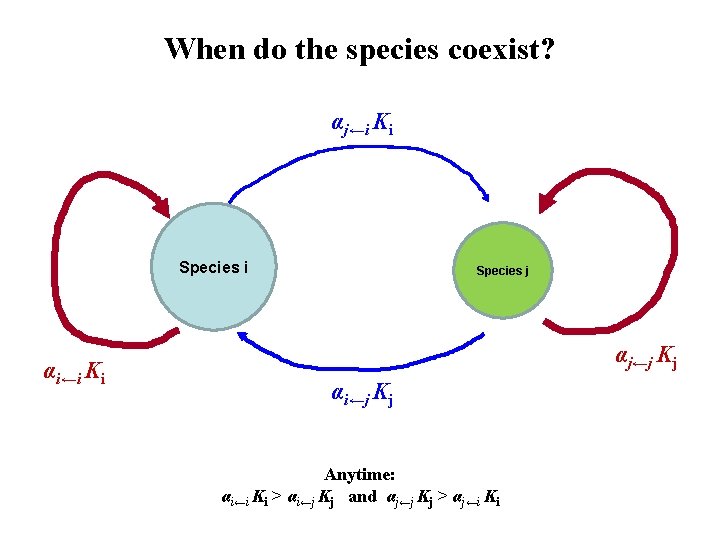 When do the species coexist?

$\alpha_{j \leftarrow i} K_i$

Species i

Species j

$\alpha_{i \leftarrow i} K_i$

$\alpha_{j \leftarrow j} K_j$

$\alpha_{i \leftarrow j} K_j$

Anytime:

$\alpha_{i \leftarrow i} K_i > \alpha_{i \leftarrow j} K_j$ and $\alpha_{j \leftarrow j} K_j > \alpha_{j \leftarrow i} K_i$